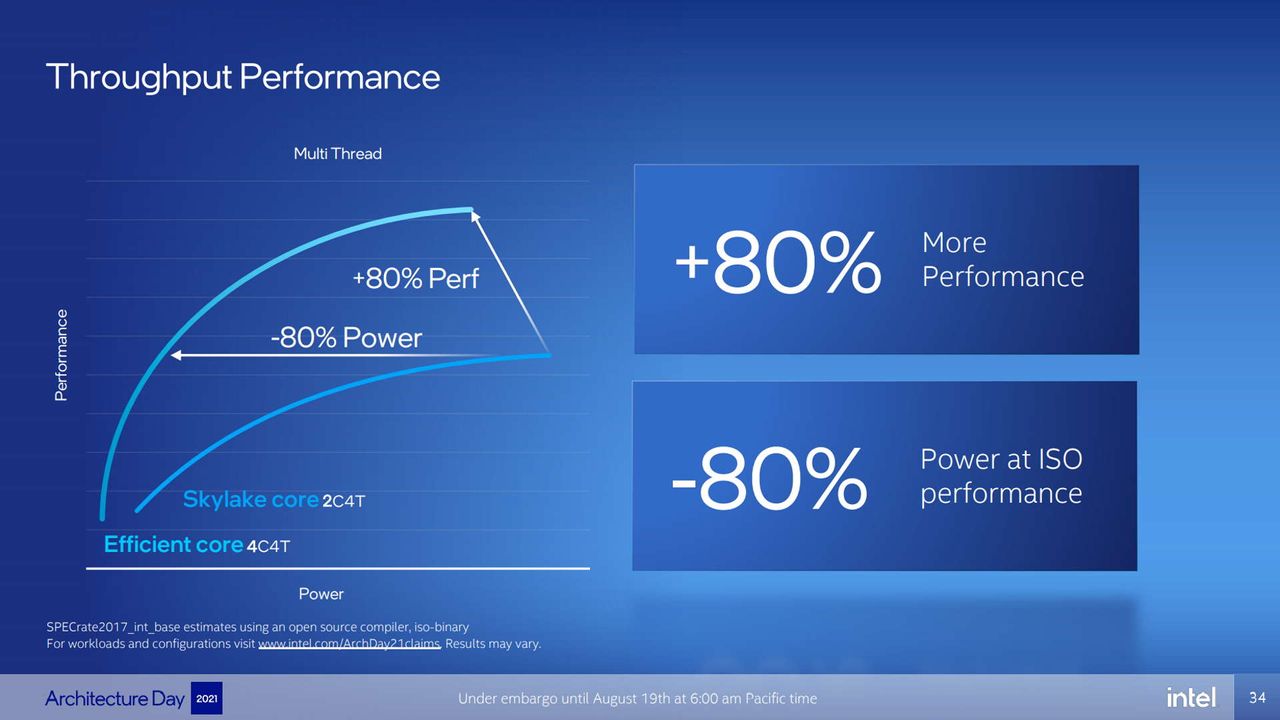 Throughput Performance

Multi Thread

Performance

+80% Perf

-80% Power

Skylake core 2C4T

Efficient core 4C4T

Power

+80% More Performance

-80% Power at ISO performance

SPECrate2017_int_base estimates using an open source compiler, iso-binary
For workloads and configurations visit www.intel.com/ArchDay21claims. Results may vary.

Architecture Day 2021

Under embargo until August 19th at 6:00 am Pacific time

intel.

34